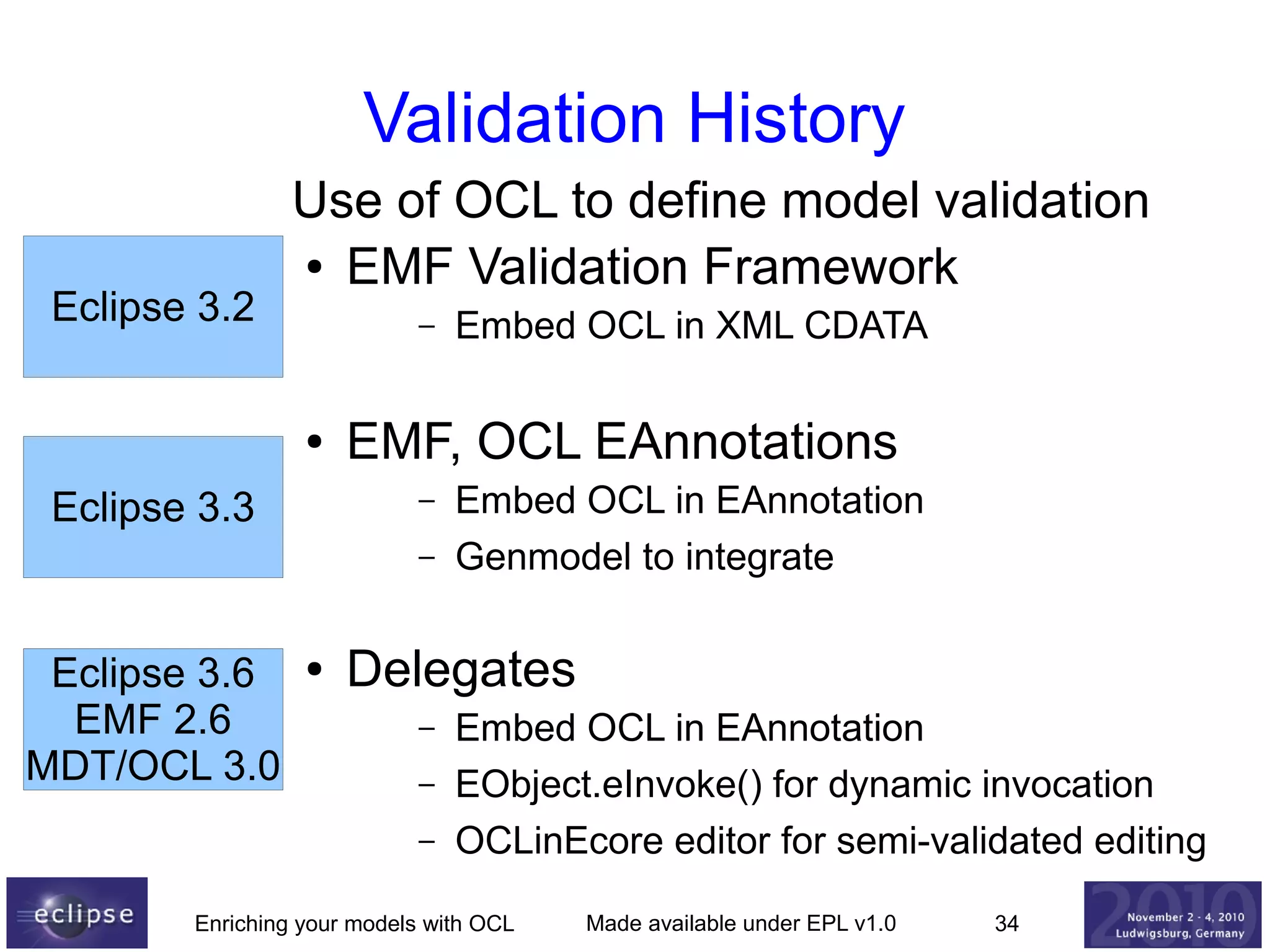 Validation History

Use of OCL to define model validation

Eclipse 3.2

• EMF Validation Framework
 – Embed OCL in XML CDATA

Eclipse 3.3

• EMF, OCL EAnnotations
 – Embed OCL in EAnnotation
 – Genmodel to integrate

Eclipse 3.6
EMF 2.6
MDT/OCL 3.0

• Delegates
 – Embed OCL in EAnnotation
 – EObject.eInvoke() for dynamic invocation
 – OCLinEcore editor for semi-validated editing

eclipse

Enriching your models with OCL

Made available under EPL v1.0

34

2010
November 2 - 4, 2010
Ludwigsburg, Germany